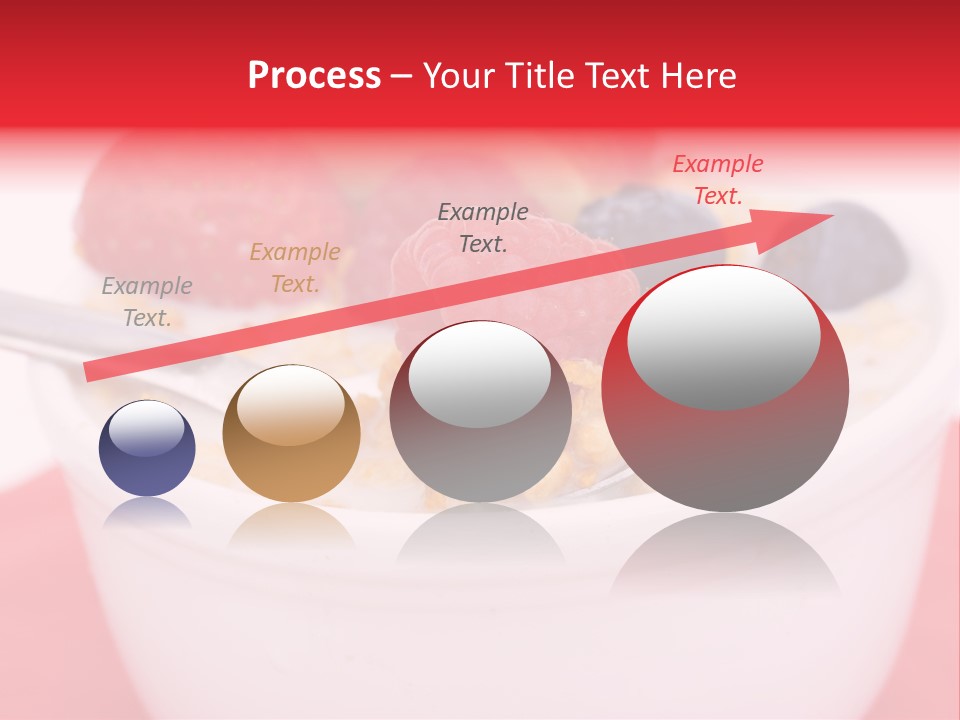 Process – Your Title Text Here

Example Text.

Example Text.

Example Text.

Example Text.